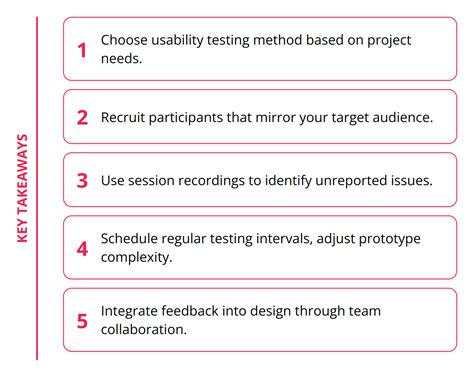 KEY TAKEAWAYS

1 Choose usability testing method based on project needs.

2 Recruit participants that mirror your target audience.

3 Use session recordings to identify unreported issues.

4 Schedule regular testing intervals, adjust prototype complexity.

5 Integrate feedback into design through team collaboration.